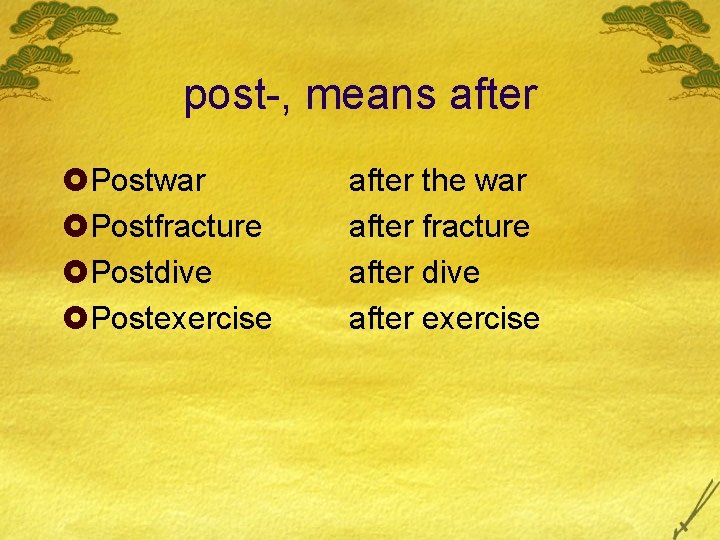 post-, means after

Postwar after the war
Postfracture after fracture
Postdive after dive
Postexercise after exercise